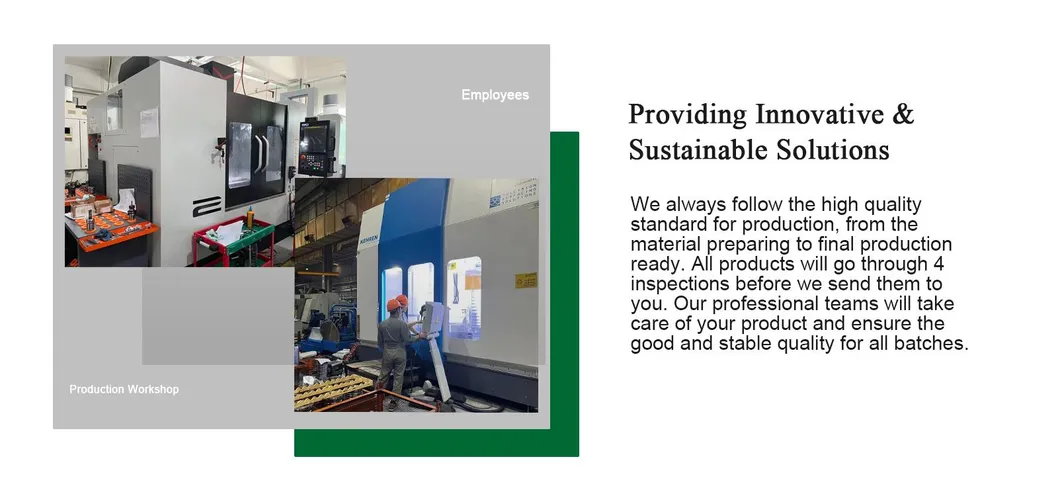 Employees

Production Workshop

Providing Innovative & Sustainable Solutions

We always follow the high quality standard for production, from the material preparing to final production ready. All products will go through 4 inspections before we send them to you. Our professional teams will take care of your product and ensure the good and stable quality for all batches.